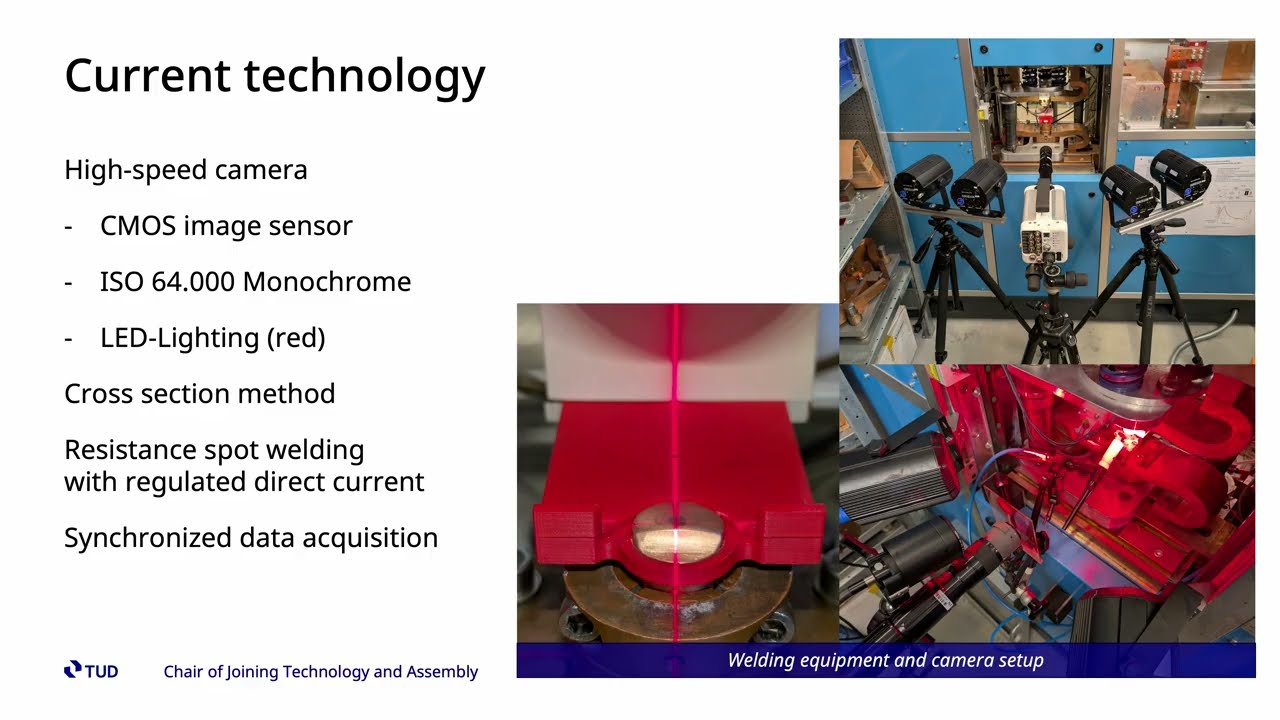 Current technology

High-speed camera

- CMOS image sensor

- ISO 64.000 Monochrome

- LED-Lighting (red)

Cross section method

Resistance spot welding with regulated direct current

Synchronized data acquisition

Welding equipment and camera setup

TUD Chair of Joining Technology and Assembly